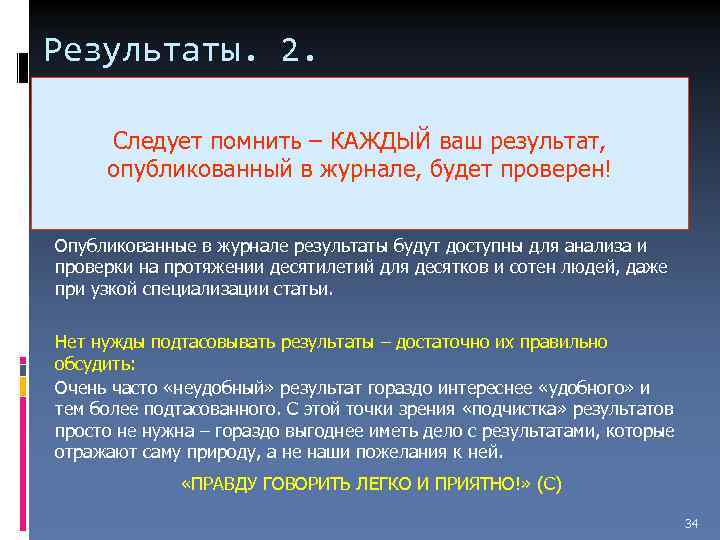 Результаты. 2.

Следует помнить – КАЖДЫЙ ваш результат, опубликованный в журнале, будет проверен!

Опубликованные в журнале результаты будут доступны для анализа и проверки на протяжении десятилетий для десятков и сотен людей, даже при узкой специализации статьи.

Нет нужды подтасовывать результаты – достаточно их правильно обсудить:

Очень часто «неудобный» результат гораздо интереснее «удобного» и тем более подтасованного. С этой точки зрения «подчистка» результатов просто не нужна – гораздо выгоднее иметь дело с результатами, которые отражают саму природу, а не наши пожелания к ней.

«ПРАВДУ ГОВОРИТЬ ЛЕГКО И ПРИЯТНО!» (С)

34